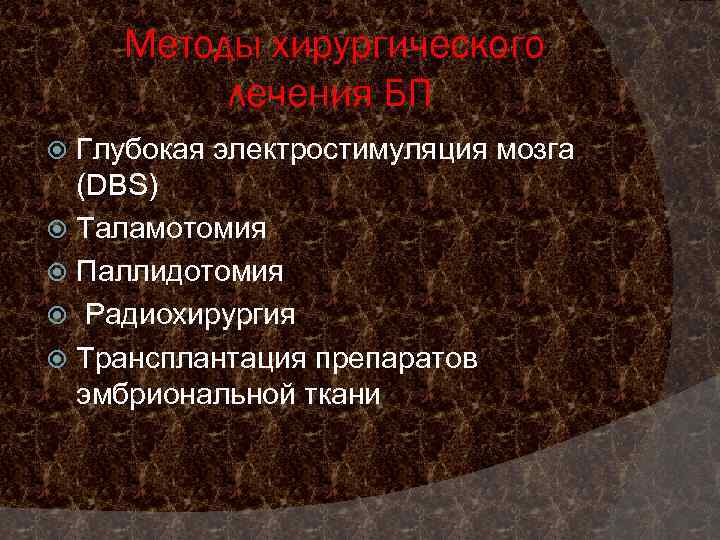 Методы хирургического лечения БП

Глубокая электростимуляция мозга (DBS)

Таламотомия

Паллидотомия

Радиохирургия

Трансплантация препаратов эмбриональной ткани